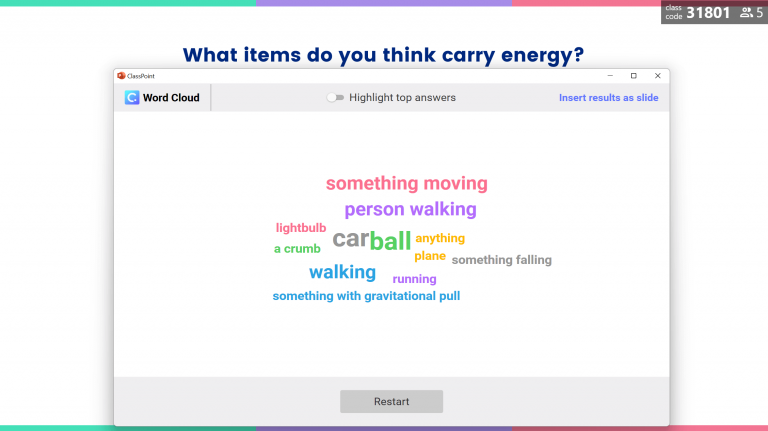 class code 31801 5

What items do you think carry energy?

ClassPoint

Word Cloud

Highlight top answers

Insert results as slide

something moving
person walking
lightbulb
car
ball
anything
a crumb
plane
something falling
walking
running
something with gravitational pull

Restart